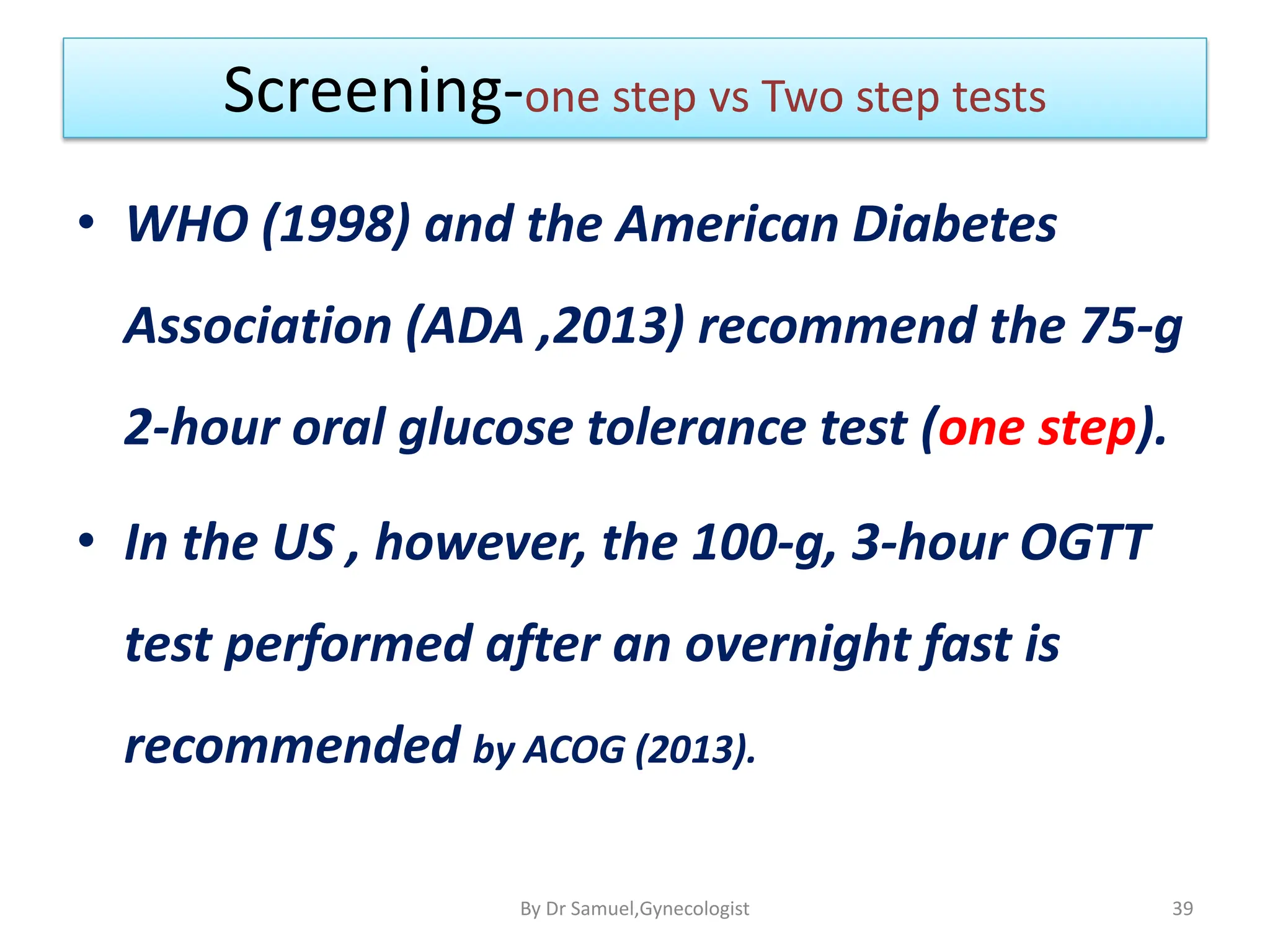 Screening-one step vs Two step tests

• WHO (1998) and the American Diabetes Association (ADA ,2013) recommend the 75-g 2-hour oral glucose tolerance test (one step).

• In the US , however, the 100-g, 3-hour OGTT test performed after an overnight fast is recommended by ACOG (2013).

By Dr Samuel,Gynecologist

39